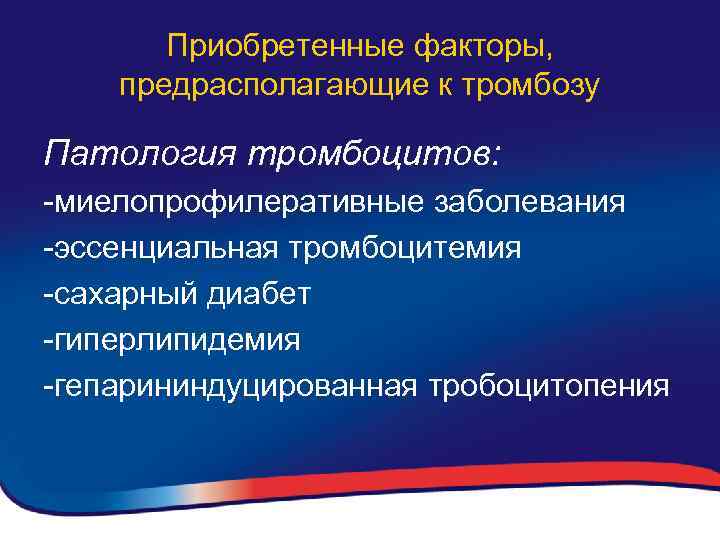 Приобретенные факторы, предрасполагающие к тромбозу

Патология тромбоцитов:
-миелопрофилеративные заболевания
-эссенциальная тромбоцитемия
-сахарный диабет
-гиперлипидемия
-гепарининдуцированная тробоцитопения